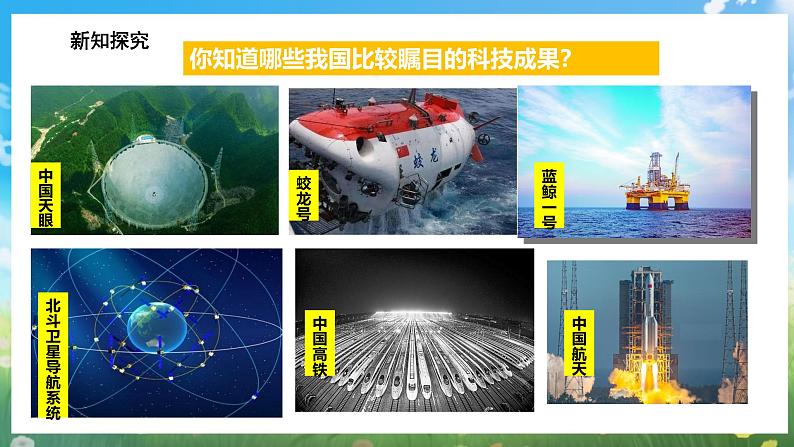 新知探究

你知道哪些我国比较瞩目的科技成果?

中国天眼

蛟龙号

蛟龙

蓝鲸一号

北斗卫星导航系统

中国高铁

中国航天